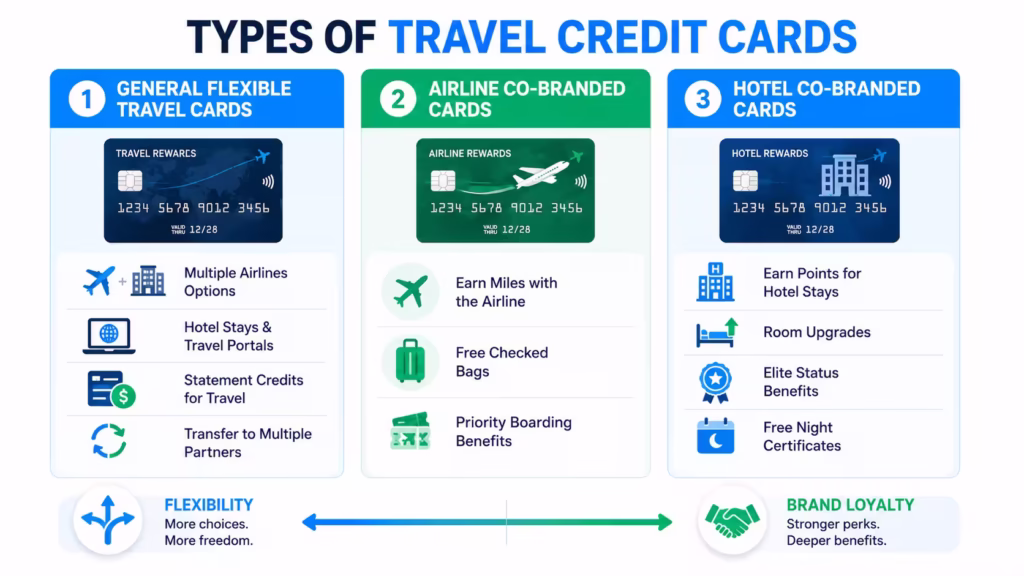 TYPES OF TRAVEL CREDIT CARDS

1 GENERAL FLEXIBLE TRAVEL CARDS

TRAVEL REWARDS
1234 5678 9012 3456
VALID THRU 12/28

Multiple Airlines Options

Hotel Stays & Travel Portals

Statement Credits for Travel

Transfer to Multiple Partners

2 AIRLINE CO-BRANDED CARDS

AIRLINE REWARDS
1234 5678 9012 3456
VALID THRU 12/28

Earn Miles with the Airline

Free Checked Bags

Priority Boarding Benefits

3 HOTEL CO-BRANDED CARDS

HOTEL REWARDS
1234 5678 9012 3456
VALID THRU 12/28

Earn Points for Hotel Stays

Room Upgrades

Elite Status Benefits

Free Night Certificates

FLEXIBILITY
More choices.
More freedom.

BRAND LOYALTY
Stronger perks.
Deeper benefits.